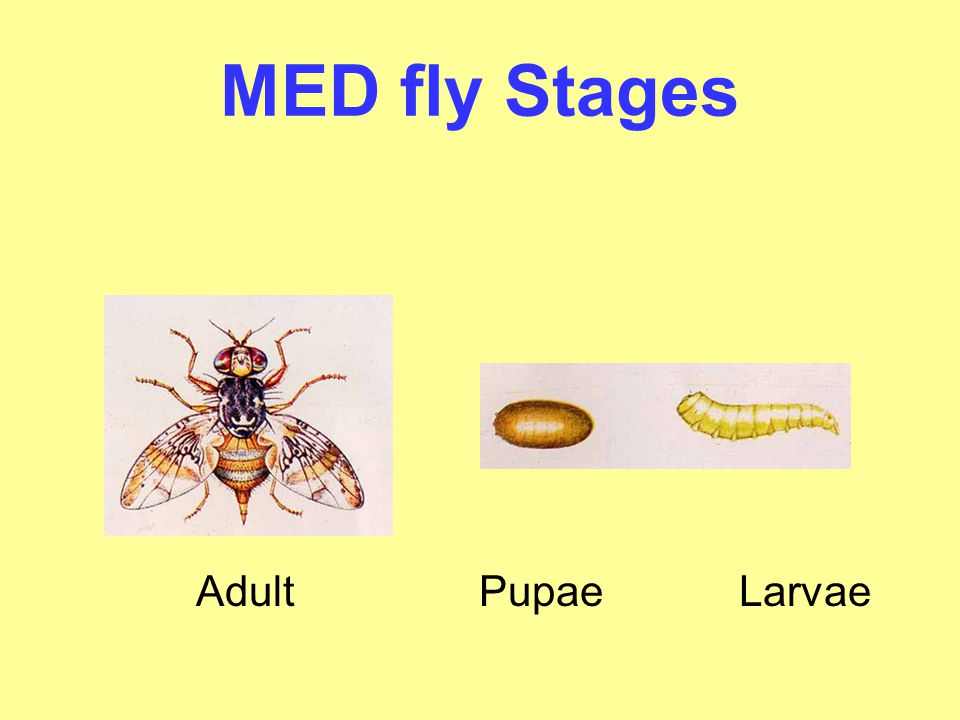 MED fly Stages

Adult

Pupae

Larvae